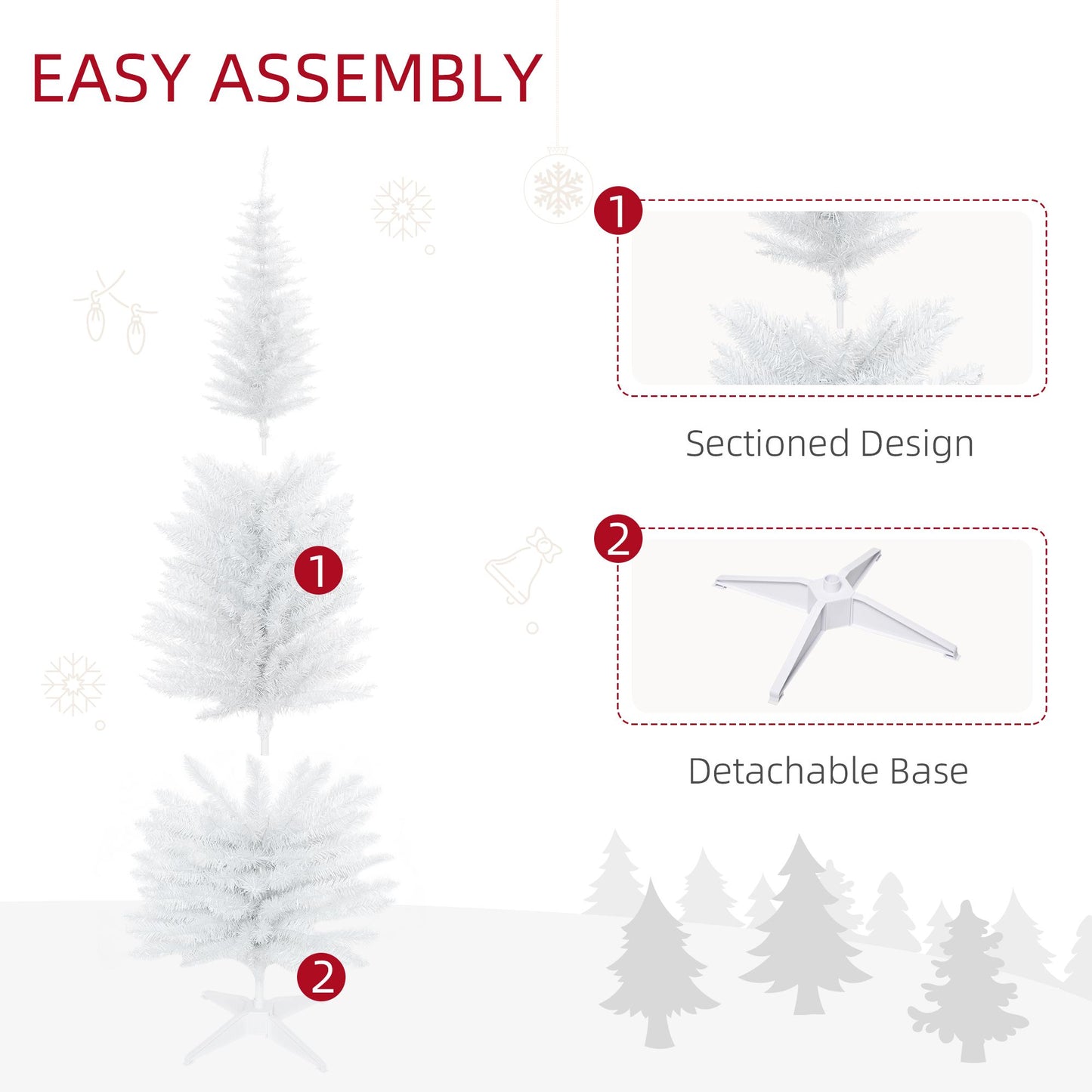 EASY ASSEMBLY

1

2

1

Sectioned Design

2

Detachable Base